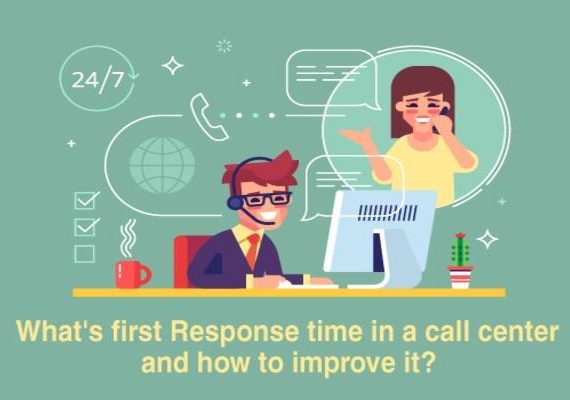 24/7

What's first Response time in a call center and how to improve it?